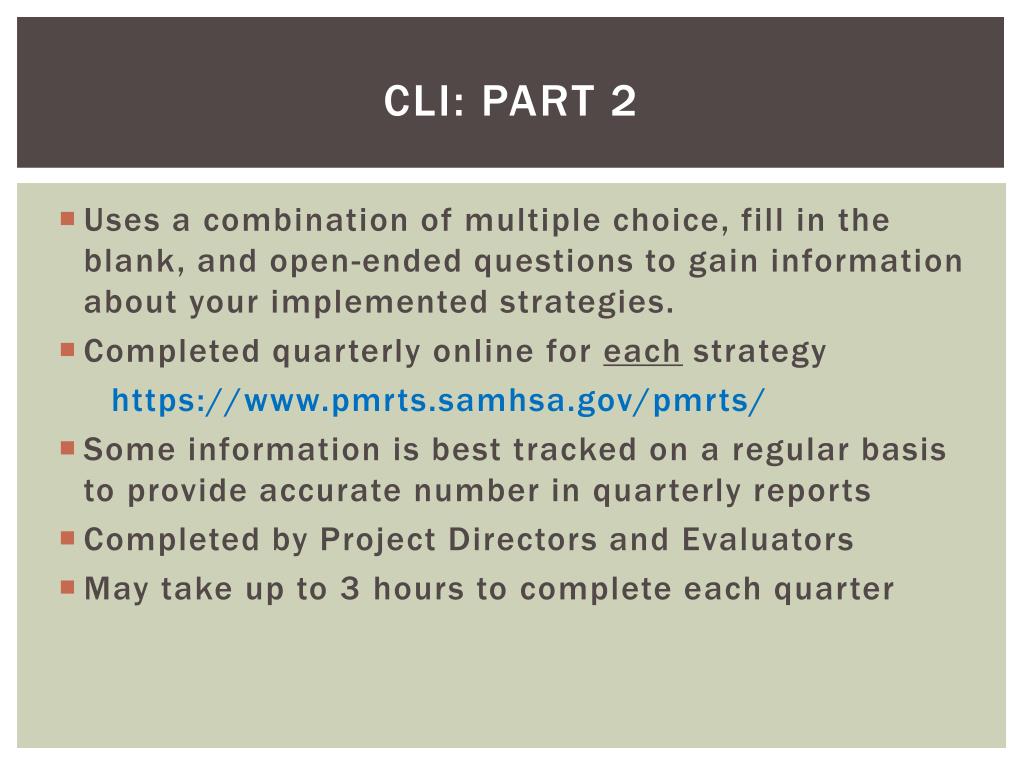 CLI: PART 2

Uses a combination of multiple choice, fill in the blank, and open-ended questions to gain information about your implemented strategies.

Completed quarterly online for each strategy

https://www.pmrts.samhsa.gov/pmrts/

Some information is best tracked on a regular basis to provide accurate number in quarterly reports

Completed by Project Directors and Evaluators

May take up to 3 hours to complete each quarter